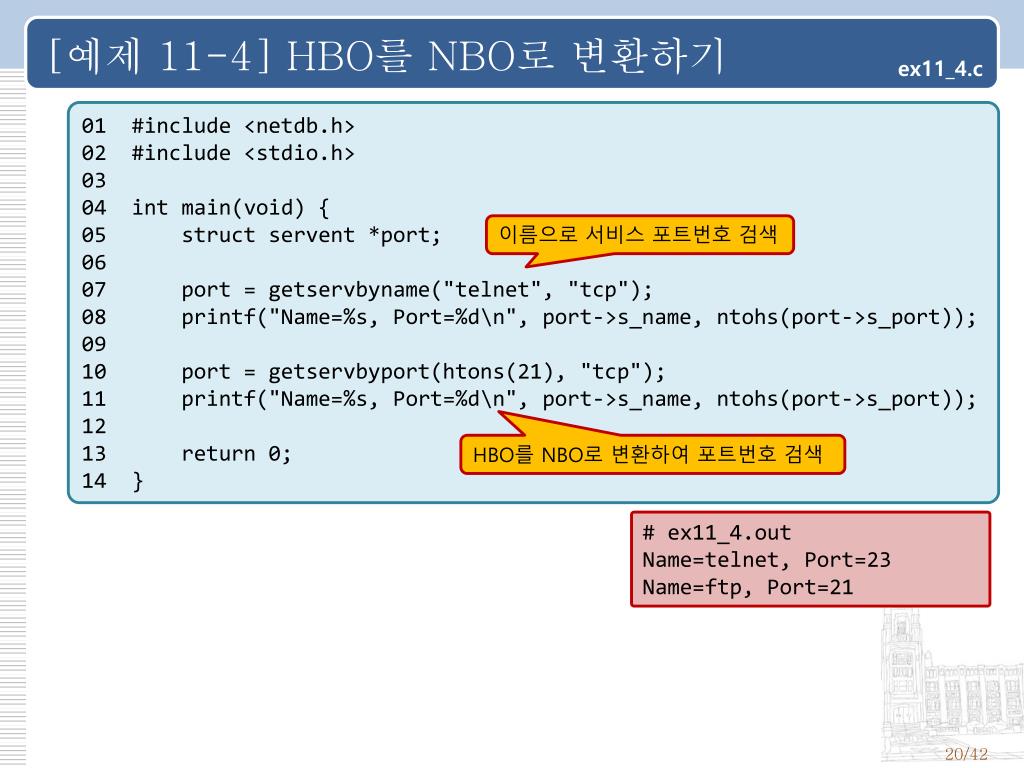 [예제 11-4] HBO를 NBO로 변환하기

ex11_4.c

01 #include <netdb.h>
02 #include <stdio.h>
03
04 int main(void) {
05     struct servent *port;
06
07     port = getservbyname("telnet", "tcp");
08     printf("Name=%s, Port=%d\n", port->s_name, ntohs(port->s_port));
09
10     port = getservbyport(htons(21), "tcp");
11     printf("Name=%s, Port=%d\n", port->s_name, ntohs(port->s_port));
12
13     return 0;
14 }

이름으로 서비스 포트번호 검색

HBO를 NBO로 변환하여 포트번호 검색

# ex11_4.out
Name=telnet, Port=23
Name=ftp, Port=21

20/42